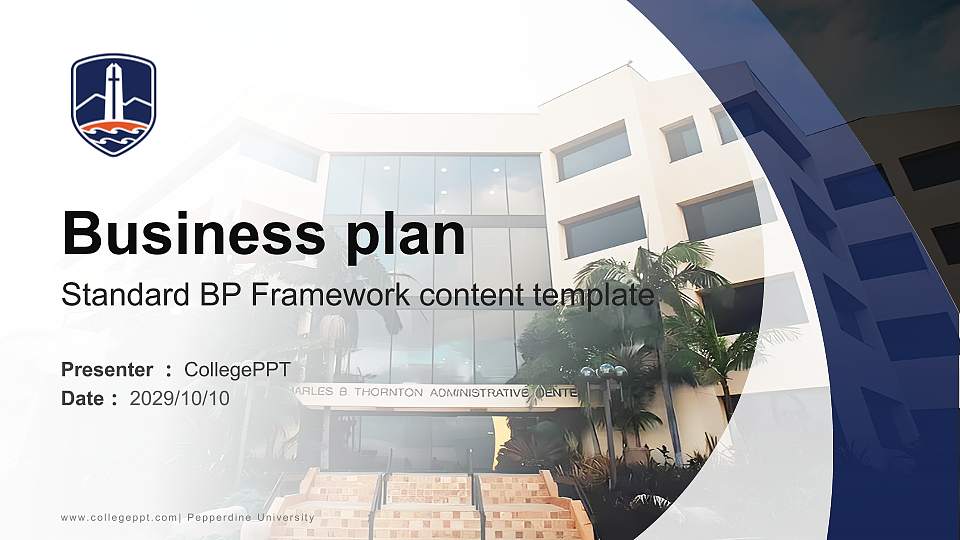 Business plan

Standard BP Framework content template

Presenter : CollegePPT
Date : 2029/10/10

HARLES B. THORNTON ADMINISTRATIVE CENTE

www.collegeppt.com| Pepperdine University